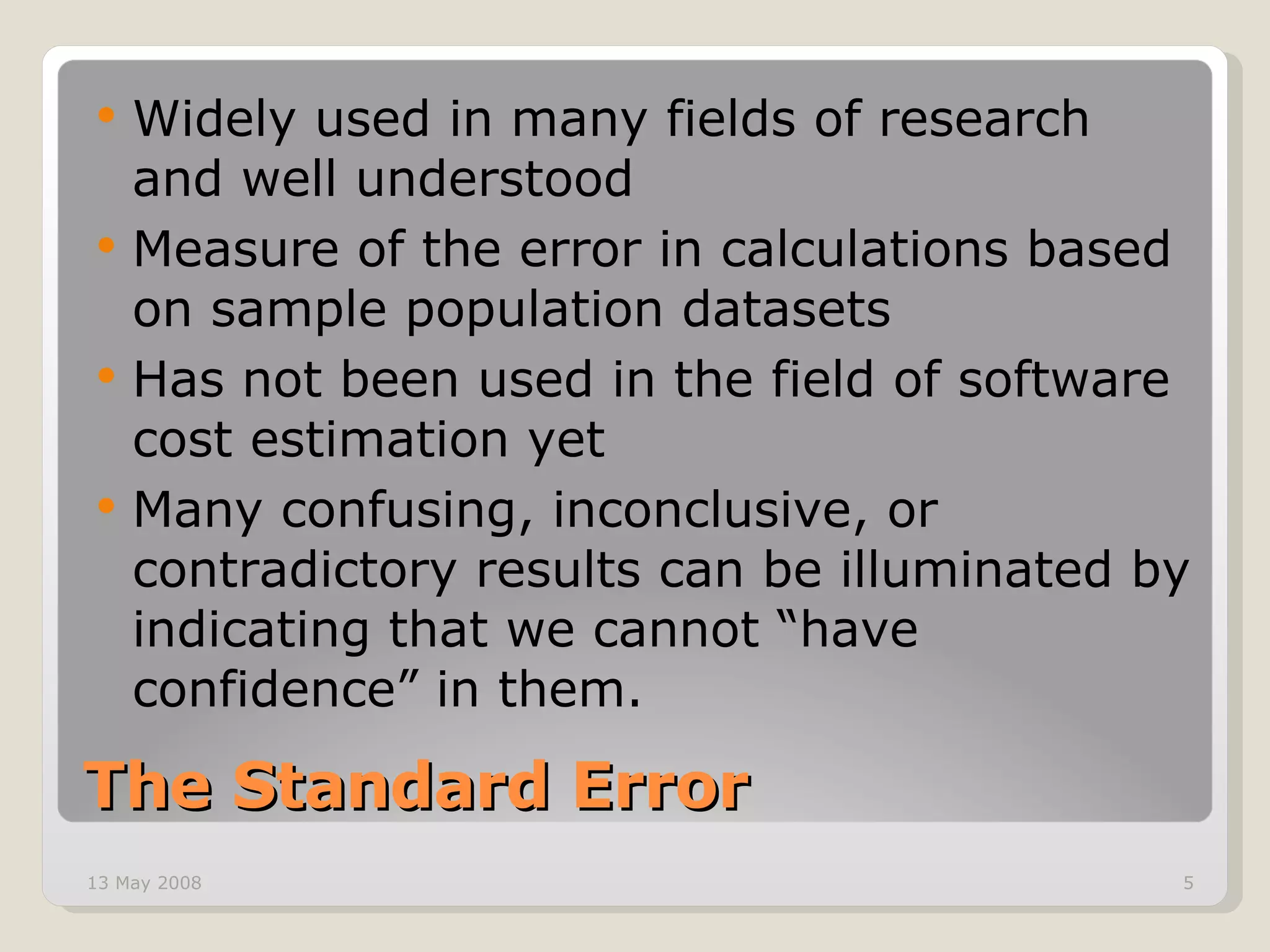 • Widely used in many fields of research and well understood
• Measure of the error in calculations based on sample population datasets
• Has not been used in the field of software cost estimation yet
• Many confusing, inconclusive, or contradictory results can be illuminated by indicating that we cannot “have confidence” in them.

The Standard Error

13 May 2008

5